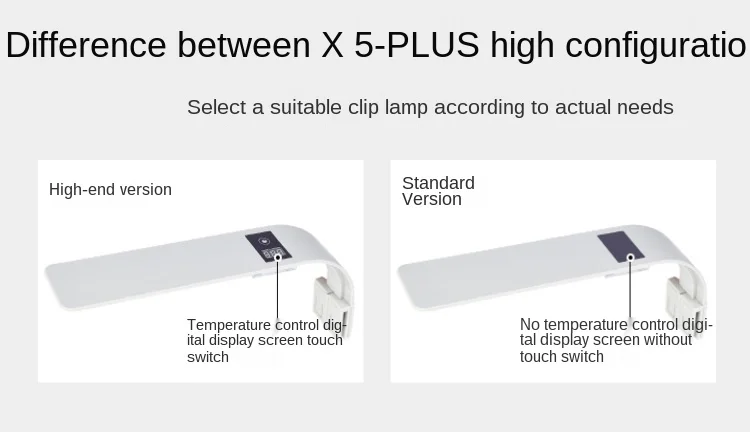 Difference between X 5-PLUS high configuratio

Select a suitable clip lamp according to actual needs

High-end version

Temperature control digital display screen touch switch

Standard Version

No temperature control digital display screen without touch switch